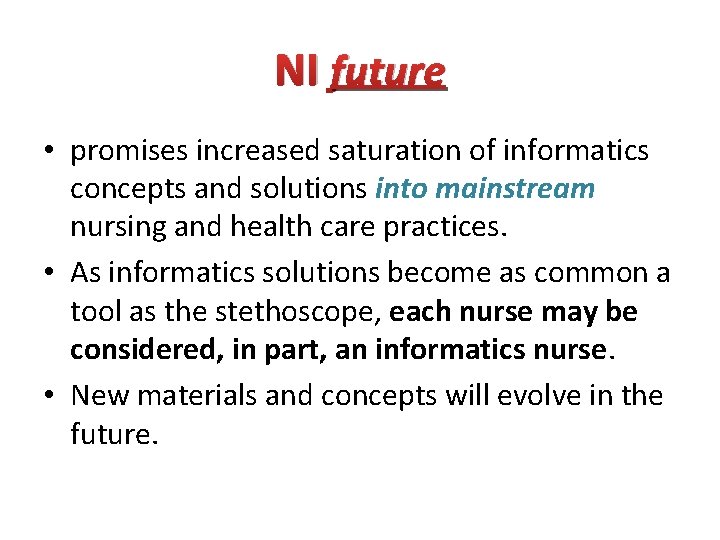 NI future

• promises increased saturation of informatics concepts and solutions into mainstream nursing and health care practices.

• As informatics solutions become as common a tool as the stethoscope, each nurse may be considered, in part, an informatics nurse.

• New materials and concepts will evolve in the future.